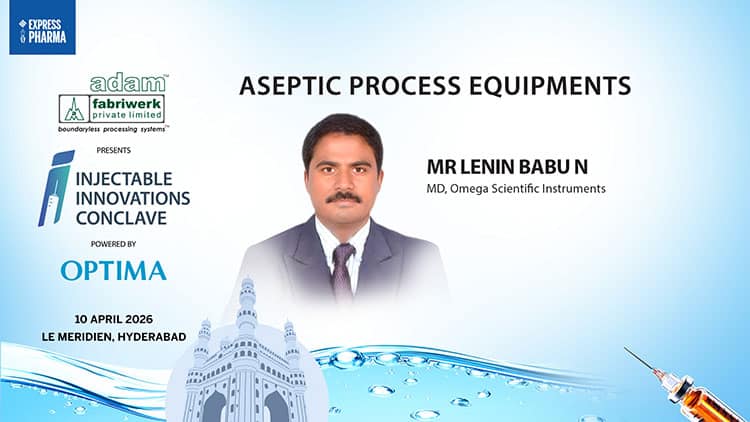 EXPRESS PHARMA

adam™
fabriwerk private limited
boundaryless processing systems™

PRESENTS

INJECTABLE INNOVATIONS CONCLAVE

POWERED BY

OPTIMA

10 APRIL 2026
LE MERIDIEN, HYDERABAD

ASEPTIC PROCESS EQUIPMENTS

MR LENIN BABU N
MD, Omega Scientific Instruments